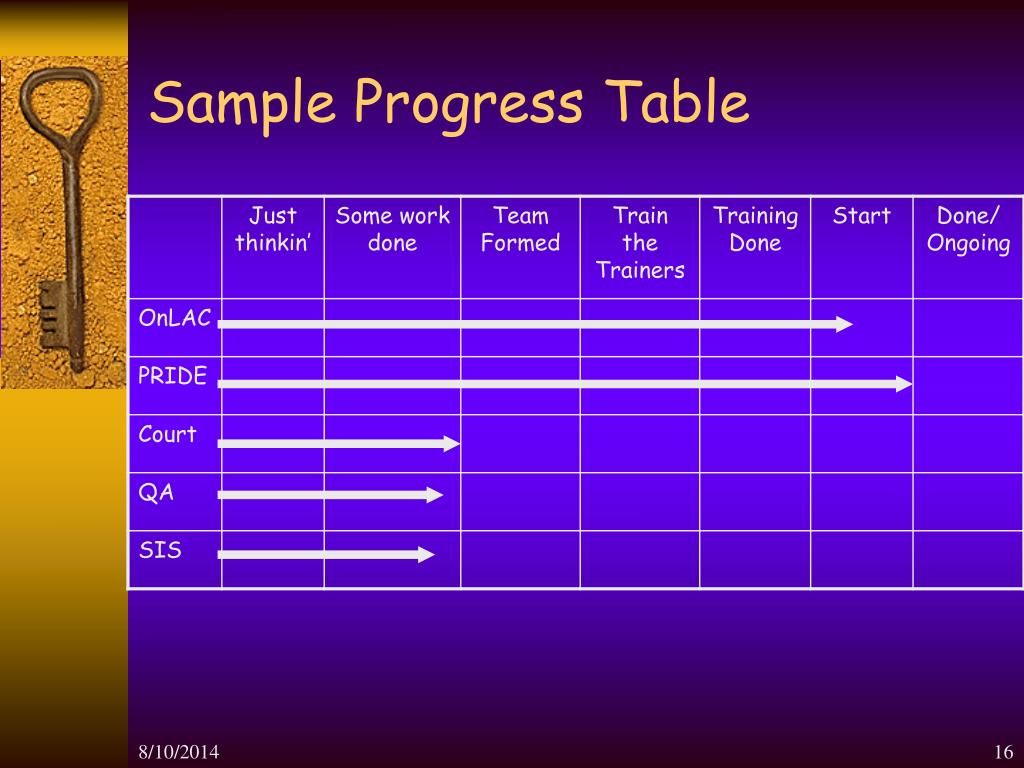 Sample Progress Table

|  | Just thinkin’ | Some work done | Team Formed | Train the Trainers | Training Done | Start | Done/ Ongoing |
|---|---|---|---|---|---|---|---|
| OnLAC |  |  |  |  |  |  |  |
| PRIDE |  |  |  |  |  |  |  |
| Court |  |  |  |  |  |  |  |
| QA |  |  |  |  |  |  |  |
| SIS |  |  |  |  |  |  |  |

8/10/2014

16